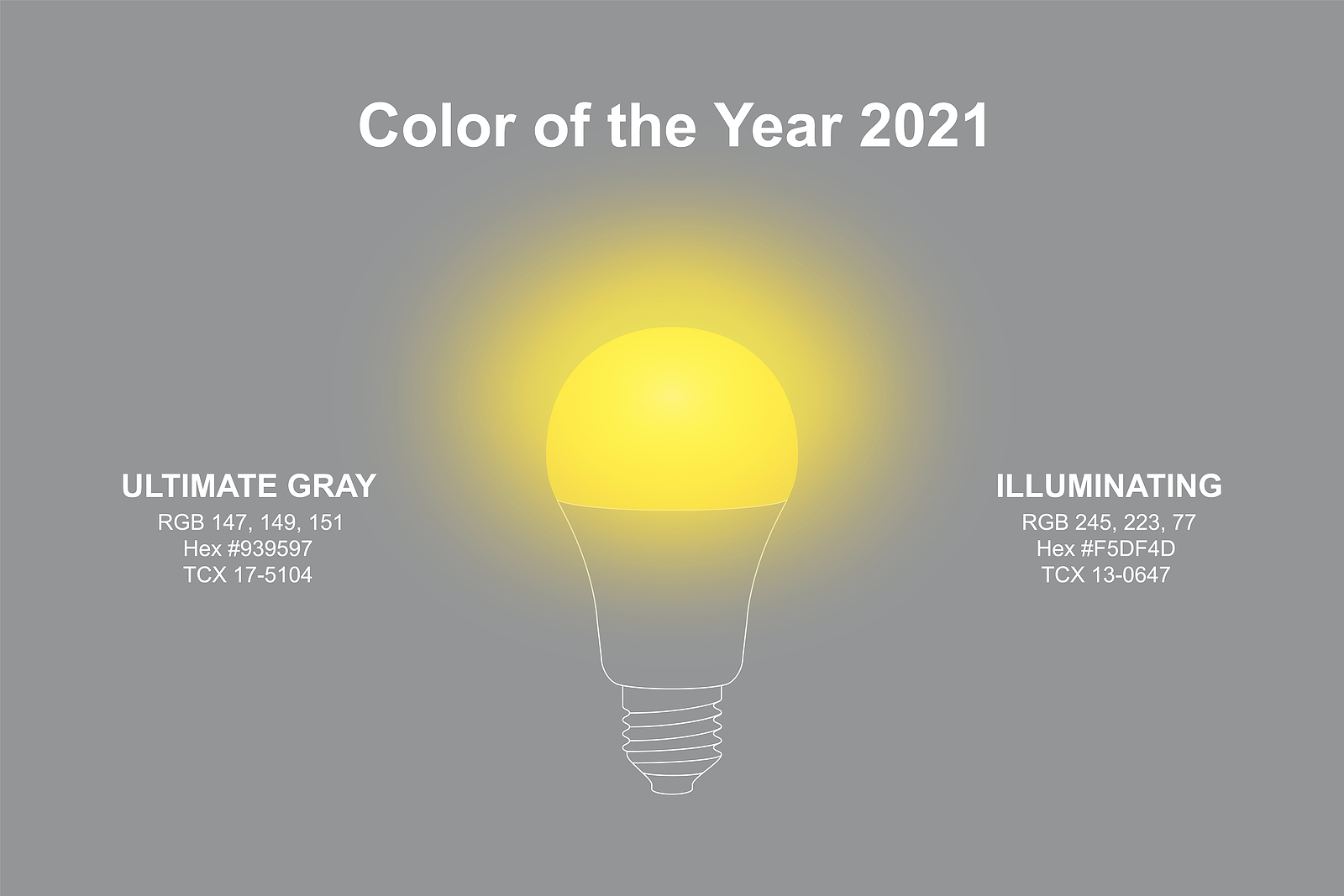 Color of the Year 2021

ULTIMATE GRAY
RGB 147, 149, 151
Hex #939597
TCX 17-5104

ILLUMINATING
RGB 245, 223, 77
Hex #F5DF4D
TCX 13-0647